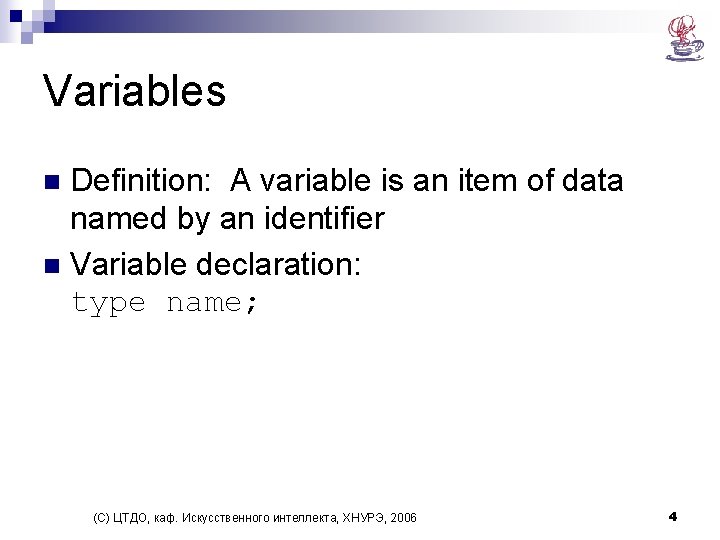 Variables

Definition: A variable is an item of data named by an identifier

Variable declaration:
type name;

(С) ЦТДО, каф. Искусственного интеллекта, ХНУРЭ, 2006

4